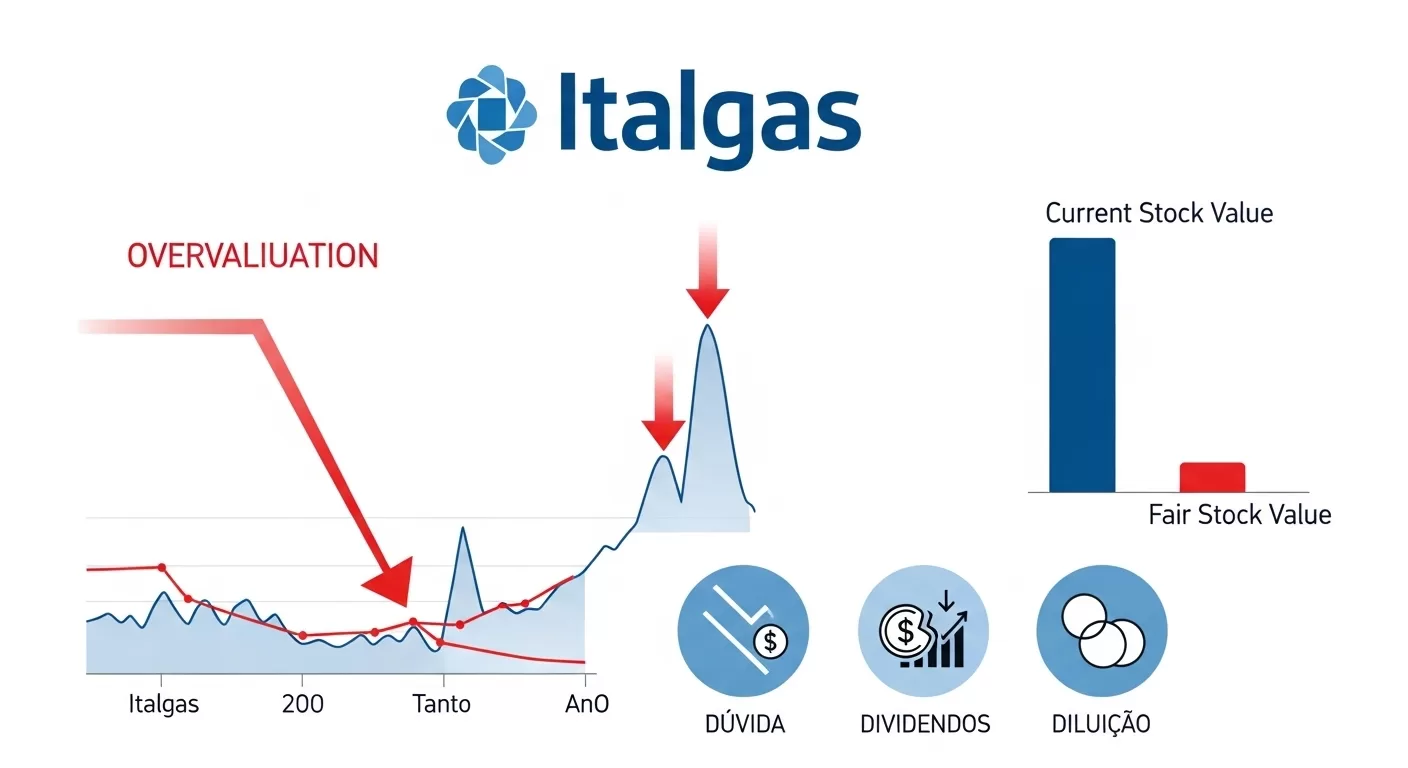 Italgas

OVERVALIUATION

Current Stock Value

Fair Stock Value

Italgas
200
Tanto
AnO

DÚVIDA
DIVIDENDOS
DILUIÇÃO